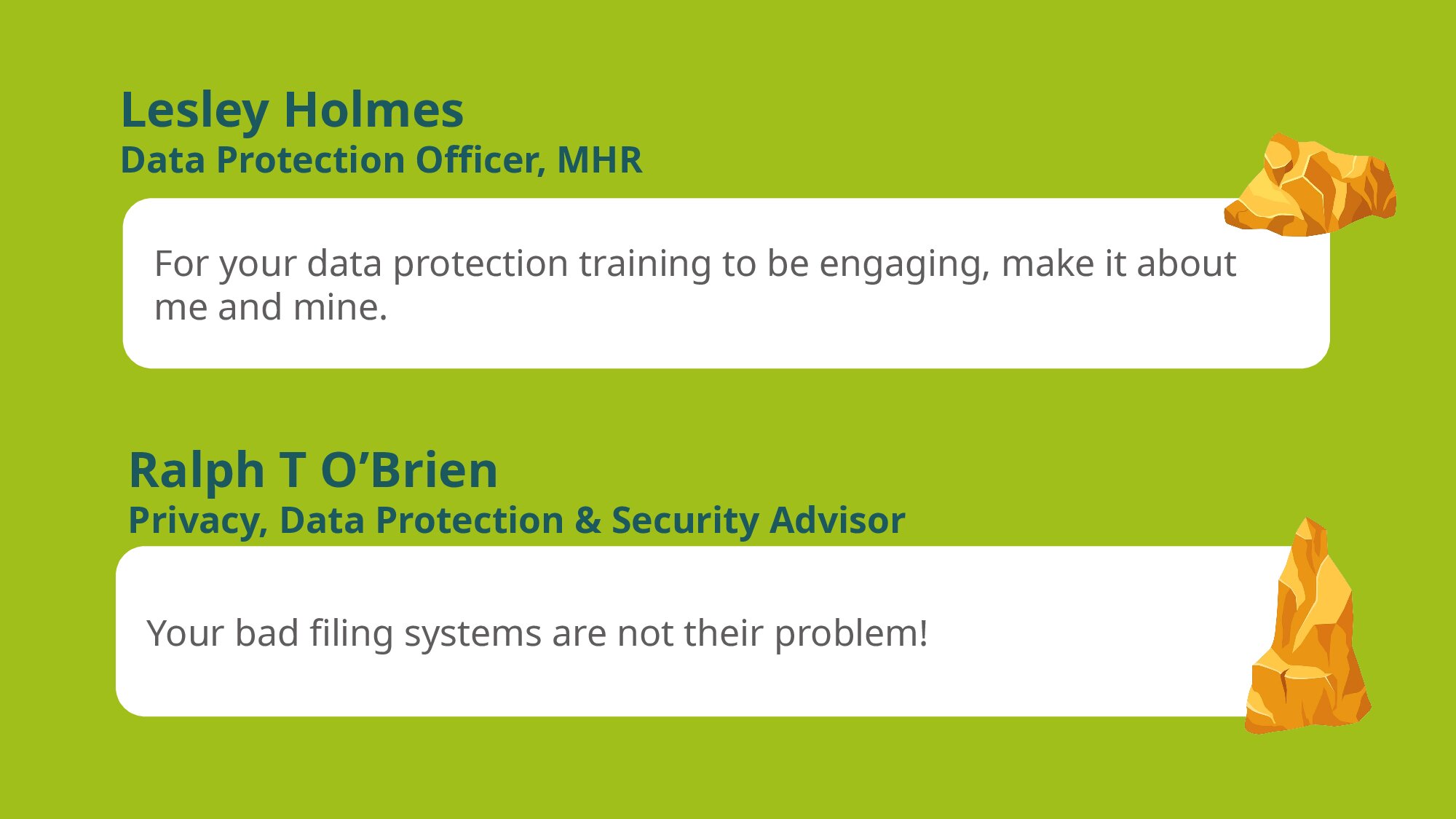 Lesley Holmes
Data Protection Officer, MHR

For your data protection training to be engaging, make it about me and mine.

Ralph T O’Brien
Privacy, Data Protection & Security Advisor

Your bad filing systems are not their problem!